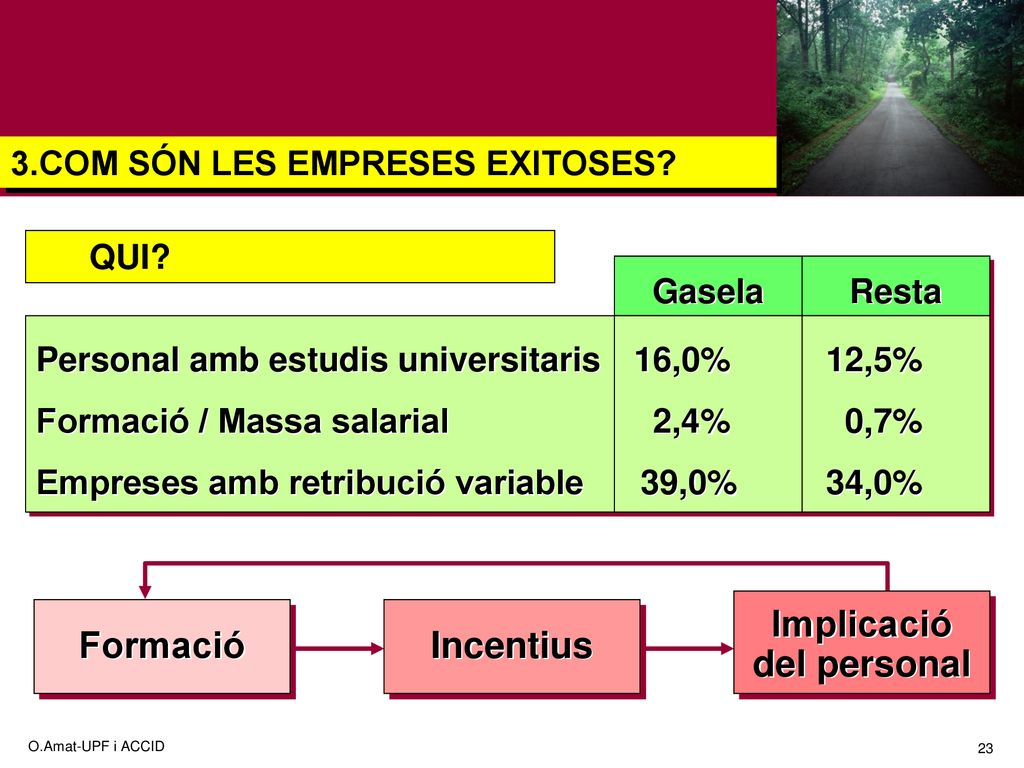 3.COM SÓN LES EMPRESES EXITOSES?

QUI?

| | Gasela | Resta |
|---|---|---|
| Personal amb estudis universitaris | 16,0% | 12,5% |
| Formació / Massa salarial | 2,4% | 0,7% |
| Empreses amb retribució variable | 39,0% | 34,0% |

Formació

Incentius

Implicació del personal

O.Amat-UPF i ACCID

23